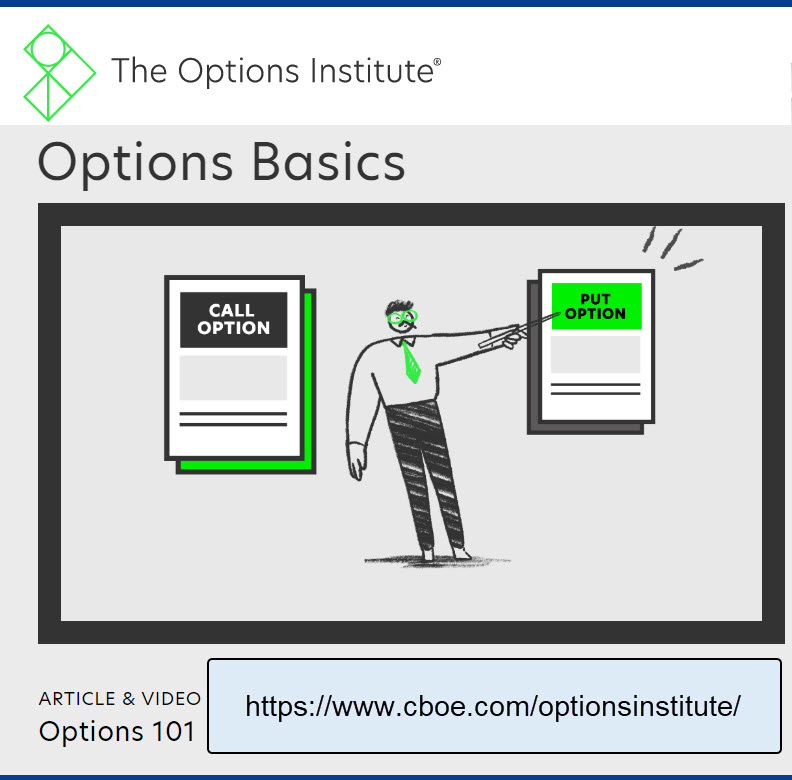 The Options Institute®

Options Basics

CALL OPTION

PUT OPTION

ARTICLE & VIDEO
Options 101

https://www.cboe.com/optionsinstitute/